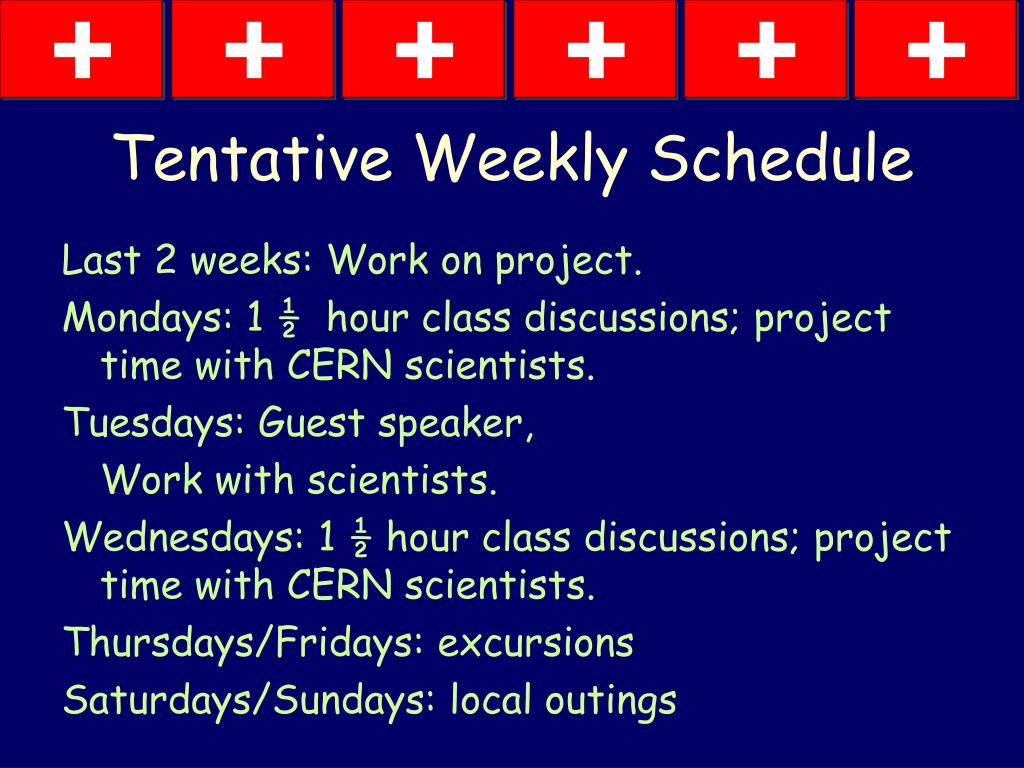 Tentative Weekly Schedule

Last 2 weeks: Work on project.

Mondays: 1 ½ hour class discussions; project time with CERN scientists.

Tuesdays: Guest speaker,

Work with scientists.

Wednesdays: 1 ½ hour class discussions; project time with CERN scientists.

Thursdays/Fridays: excursions

Saturdays/Sundays: local outings